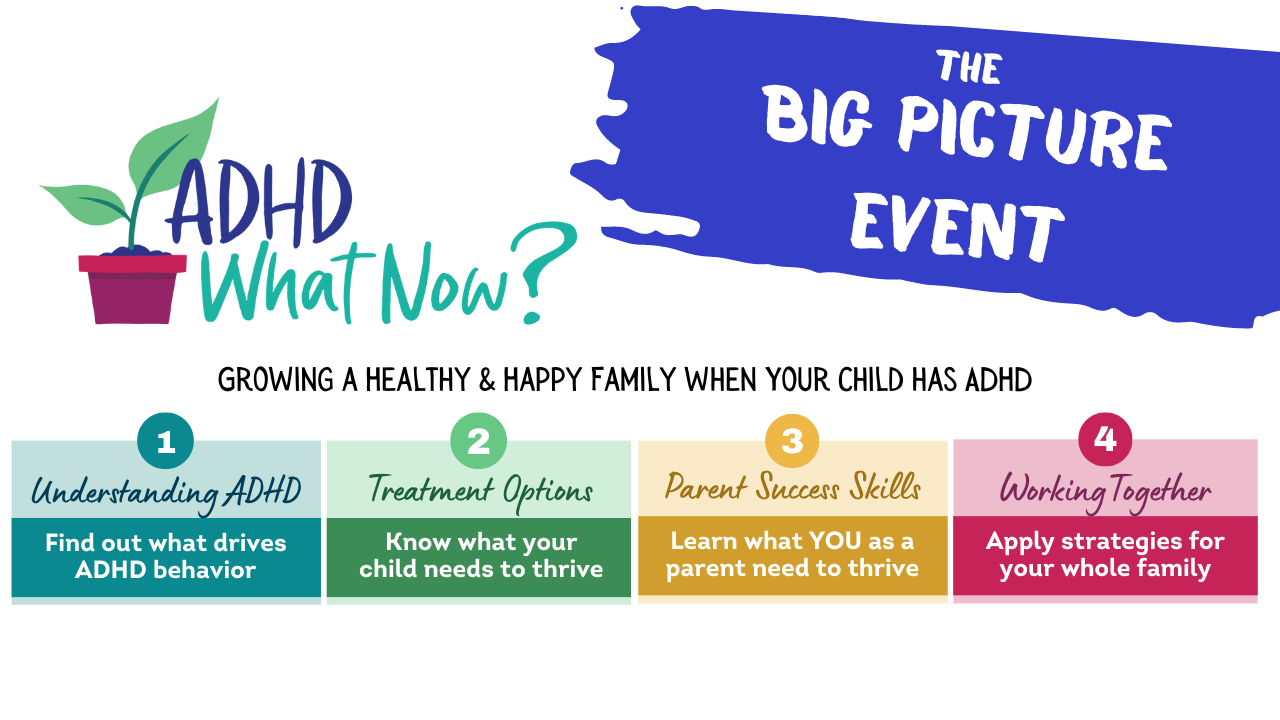 ADHD What Now?

THE BIG PICTURE EVENT

GROWING A HEALTHY & HAPPY FAMILY WHEN YOUR CHILD HAS ADHD

1
Understanding ADHD
Find out what drives ADHD behavior

2
Treatment Options
Know what your child needs to thrive

3
Parent Success Skills
Learn what YOU as a parent need to thrive

4
Working Together
Apply strategies for your whole family